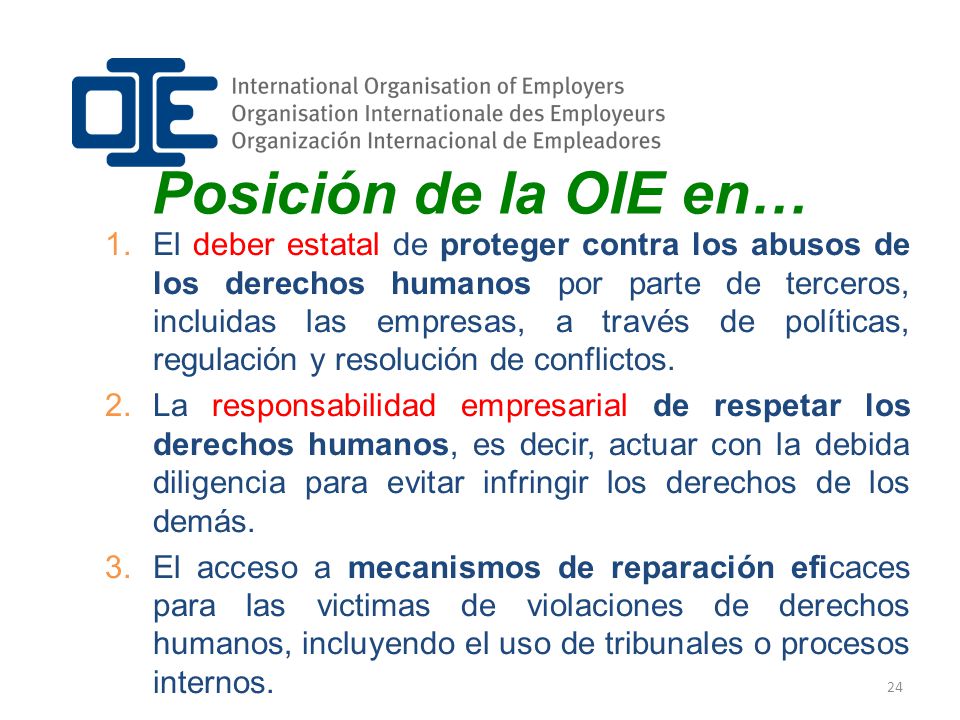 OIE

International Organisation of Employers
Organisation Internationale des Employeurs
Organización Internacional de Empleadores

Posición de la OIE en…

1. El deber estatal de proteger contra los abusos de los derechos humanos por parte de terceros, incluidas las empresas, a través de políticas, regulación y resolución de conflictos.

2. La responsabilidad empresarial de respetar los derechos humanos, es decir, actuar con la debida diligencia para evitar infringir los derechos de los demás.

3. El acceso a mecanismos de reparación eficaces para las victimas de violaciones de derechos humanos, incluyendo el uso de tribunales o procesos internos.

24